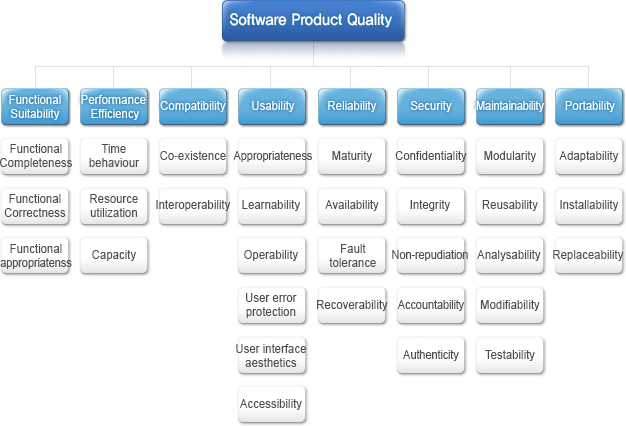 Software Product Quality

Functional Suitability
Functional Completeness
Functional Correctness
Functional appropriatenss

Performance Efficiency
Time behaviour
Resource utilization
Capacity

Compatibility
Co-existence
Interoperability

Usability
Appropriateness
Learnability
Operability
User error protection
User interface aesthetics
Accessibility

Reliability
Maturity
Availability
Fault tolerance
Recoverability

Security
Confidentiality
Integrity
Non-repudiation
Accountability
Authenticity

Maintainability
Modularity
Reusability
Analysability
Modifiability
Testability

Portability
Adaptability
Installability
Replaceability